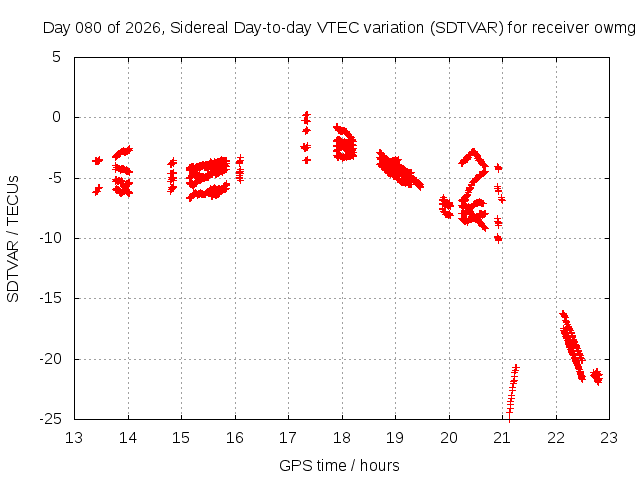 Day 080 of 2026, Sidereal Day-to-day VTEC variation (SDTVAR) for receiver owmg

SDTVAR / TECUs

5
0
-5
-10
-15
-20
-25

13 14 15 16 17 18 19 20 21 22 23

GPS time / hours